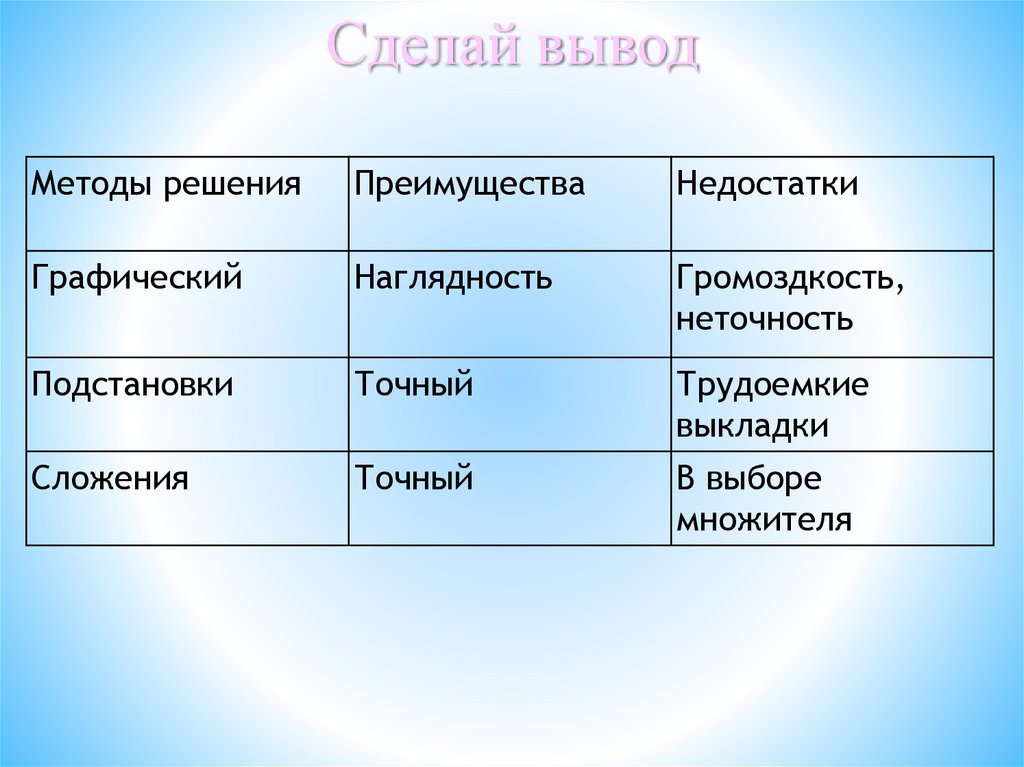 Сделай вывод

| Методы решения | Преимущества | Недостатки |
|---|---|---|
| Графический | Наглядность | Громоздкость, неточность |
| Подстановки | Точный | Трудоемкие выкладки |
| Сложения | Точный | В выборе множителя |